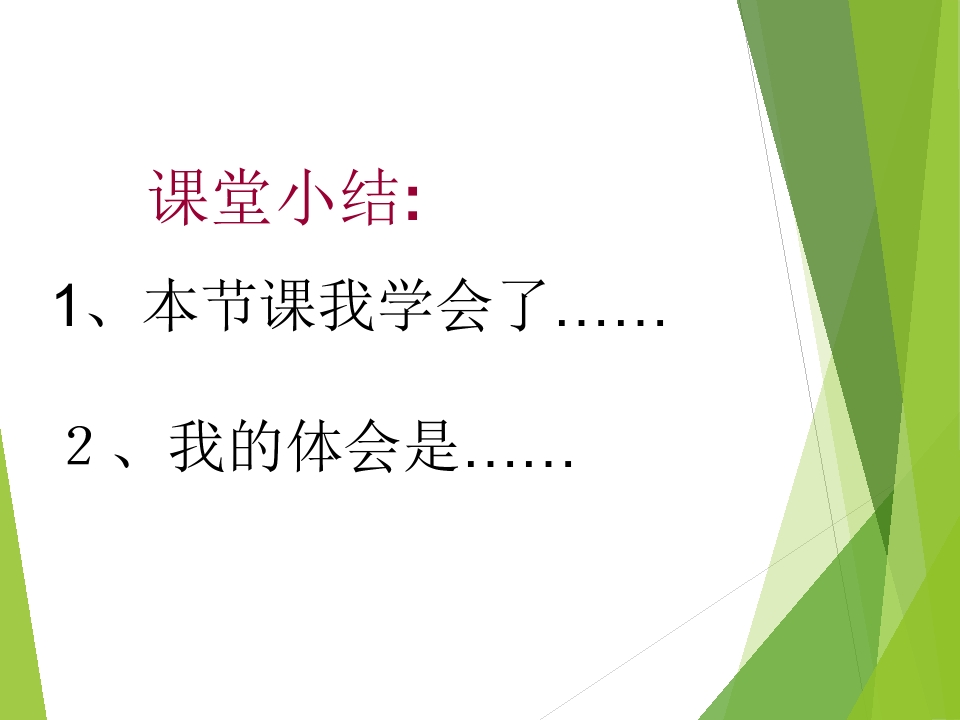 课堂小结:

1、本节课我学会了……

２、我的体会是……